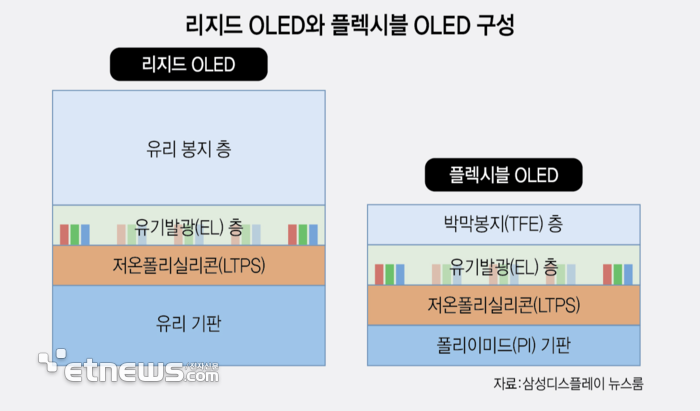 리지드 OLED와 플렉시블 OLED 구성

리지드 OLED

유리 봉지 층

유기발광(EL) 층

저온폴리실리콘(LTPS)

유리 기판

플렉시블 OLED

박막봉지(TFE) 층

유기발광(EL) 층

저온폴리실리콘(LTPS)

폴리이미드(PI) 기판

etnews.com 전자신문

자료:삼성디스플레이 뉴스룸